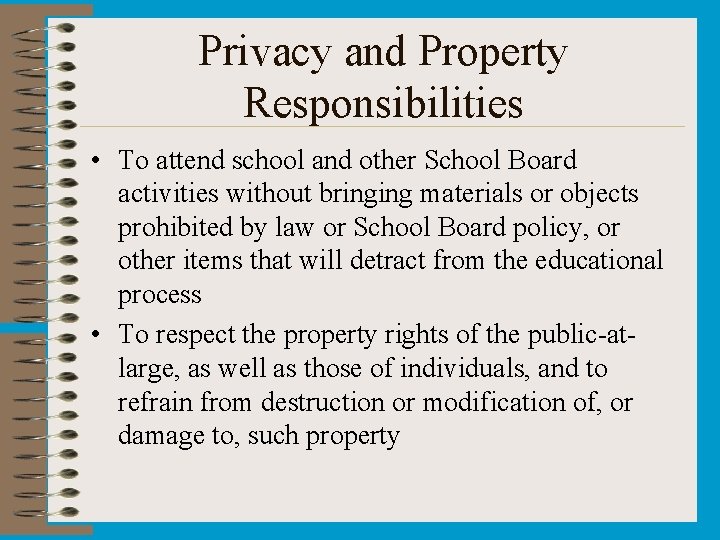 Privacy and Property Responsibilities

• To attend school and other School Board activities without bringing materials or objects prohibited by law or School Board policy, or other items that will detract from the educational process
• To respect the property rights of the public-at-large, as well as those of individuals, and to refrain from destruction or modification of, or damage to, such property